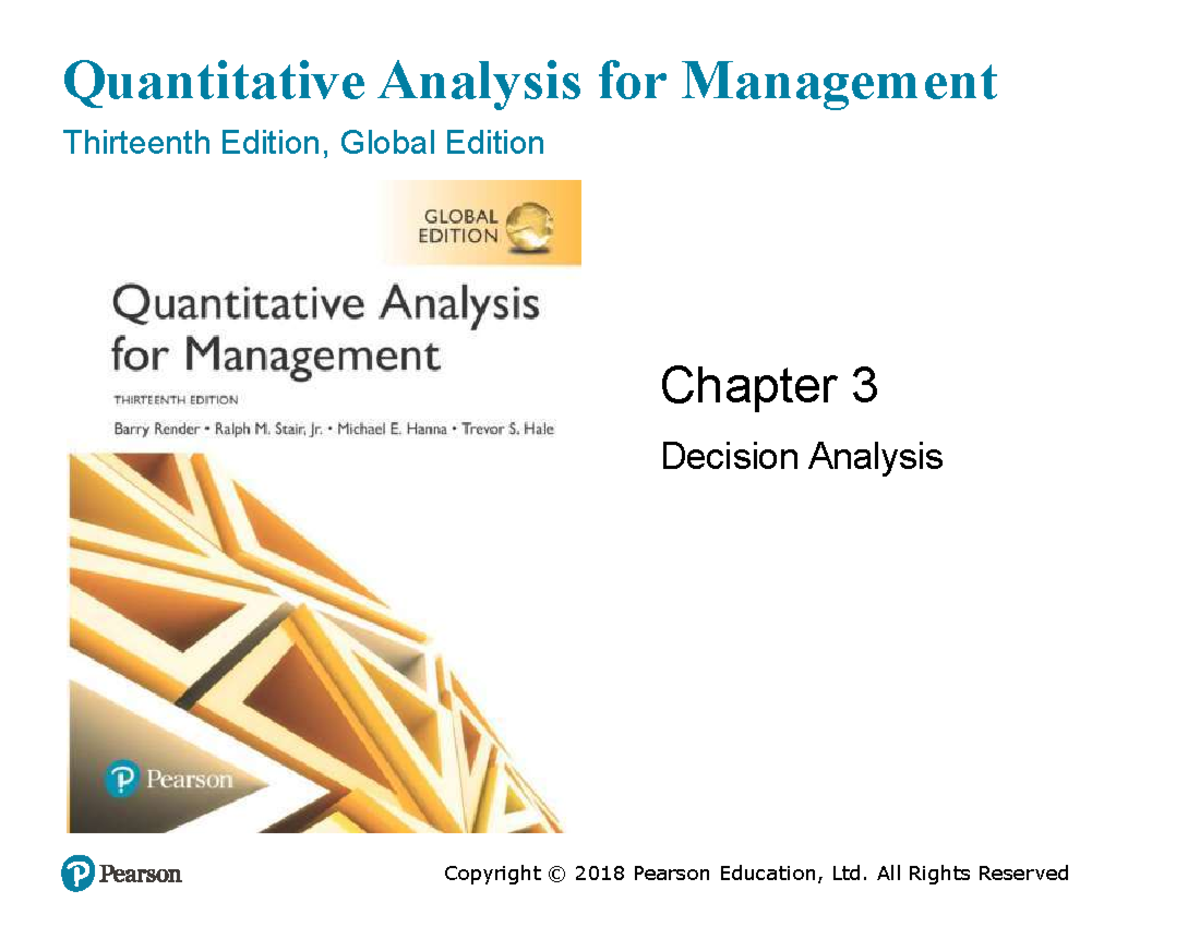 Quantitative Analysis for Management

Thirteenth Edition, Global Edition

GLOBAL EDITION

Quantitative Analysis for Management

THIRTEENTH EDITION

Barry Render • Ralph M. Stair, Jr. • Michael E. Hanna • Trevor S. Hale

Pearson

Chapter 3

Decision Analysis

Pearson

Copyright © 2018 Pearson Education, Ltd. All Rights Reserved